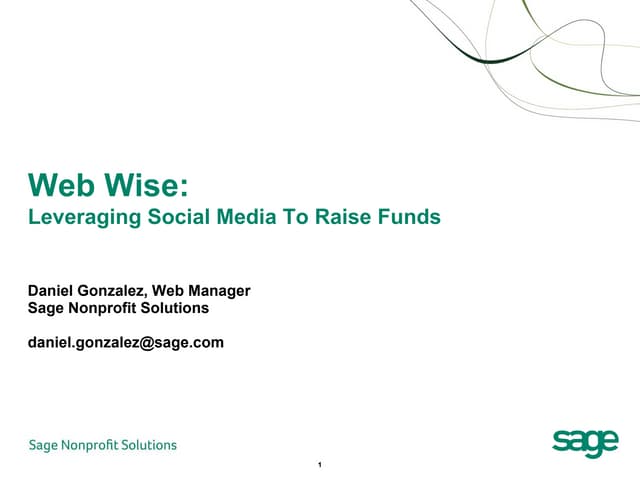 Web Wise:
Leveraging Social Media To Raise Funds

Daniel Gonzalez, Web Manager
Sage Nonprofit Solutions

daniel.gonzalez@sage.com

Sage Nonprofit Solutions

sage

1